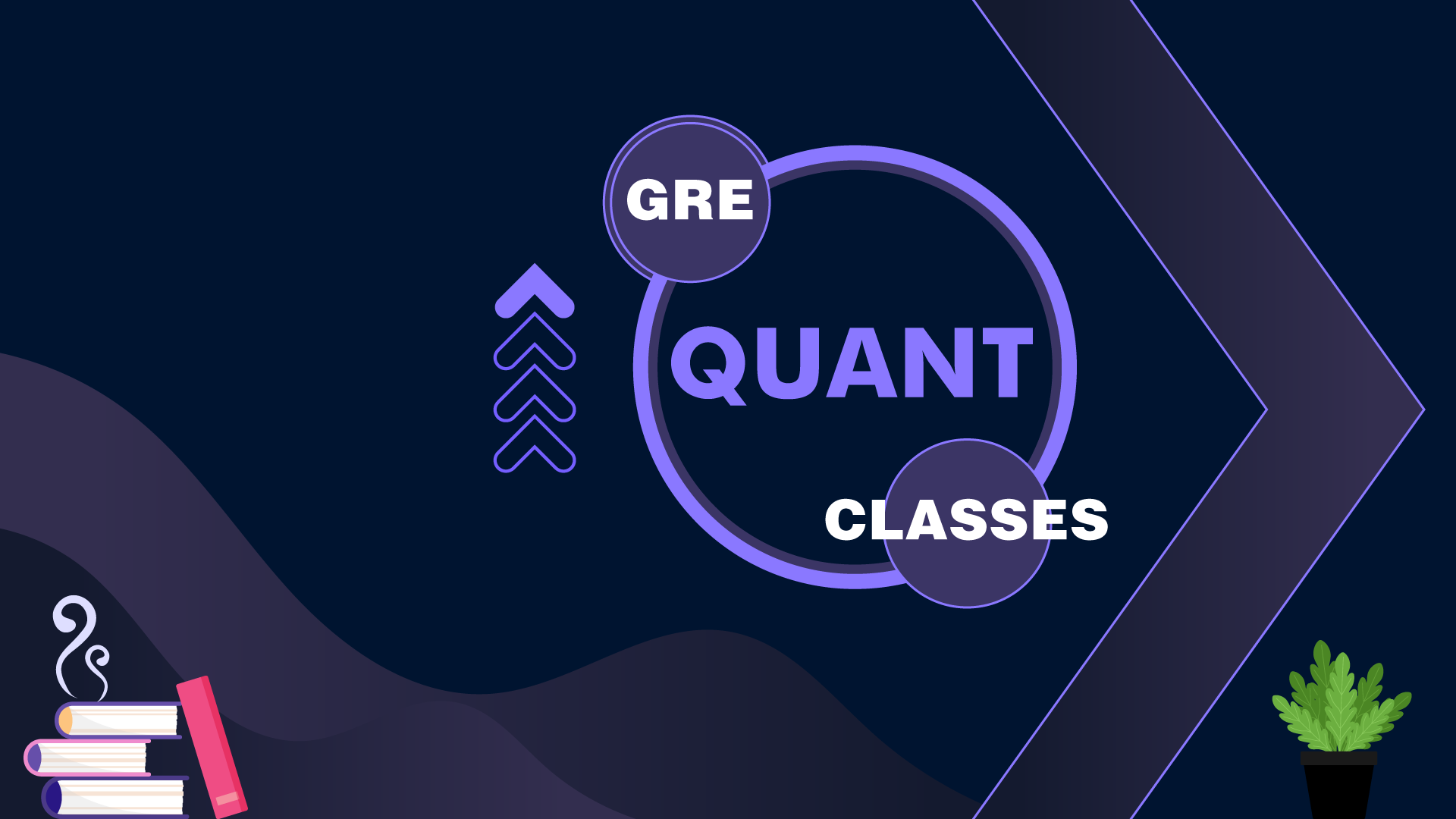 GRE
QUANT
CLASSES